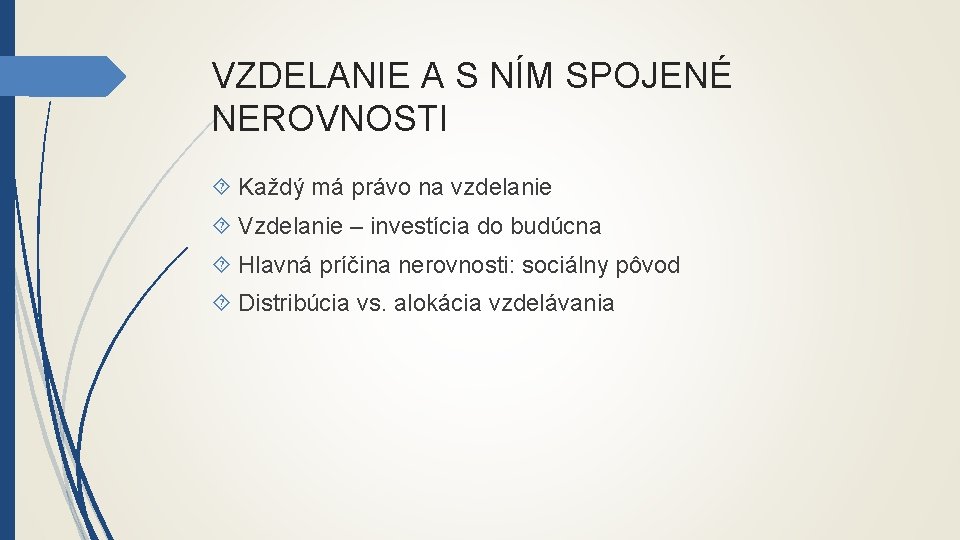 VZDELANIE A S NÍM SPOJENÉ NEROVNOSTI

Každý má právo na vzdelanie

Vzdelanie – investícia do budúcna

Hlavná príčina nerovnosti: sociálny pôvod

Distribúcia vs. alokácia vzdelávania